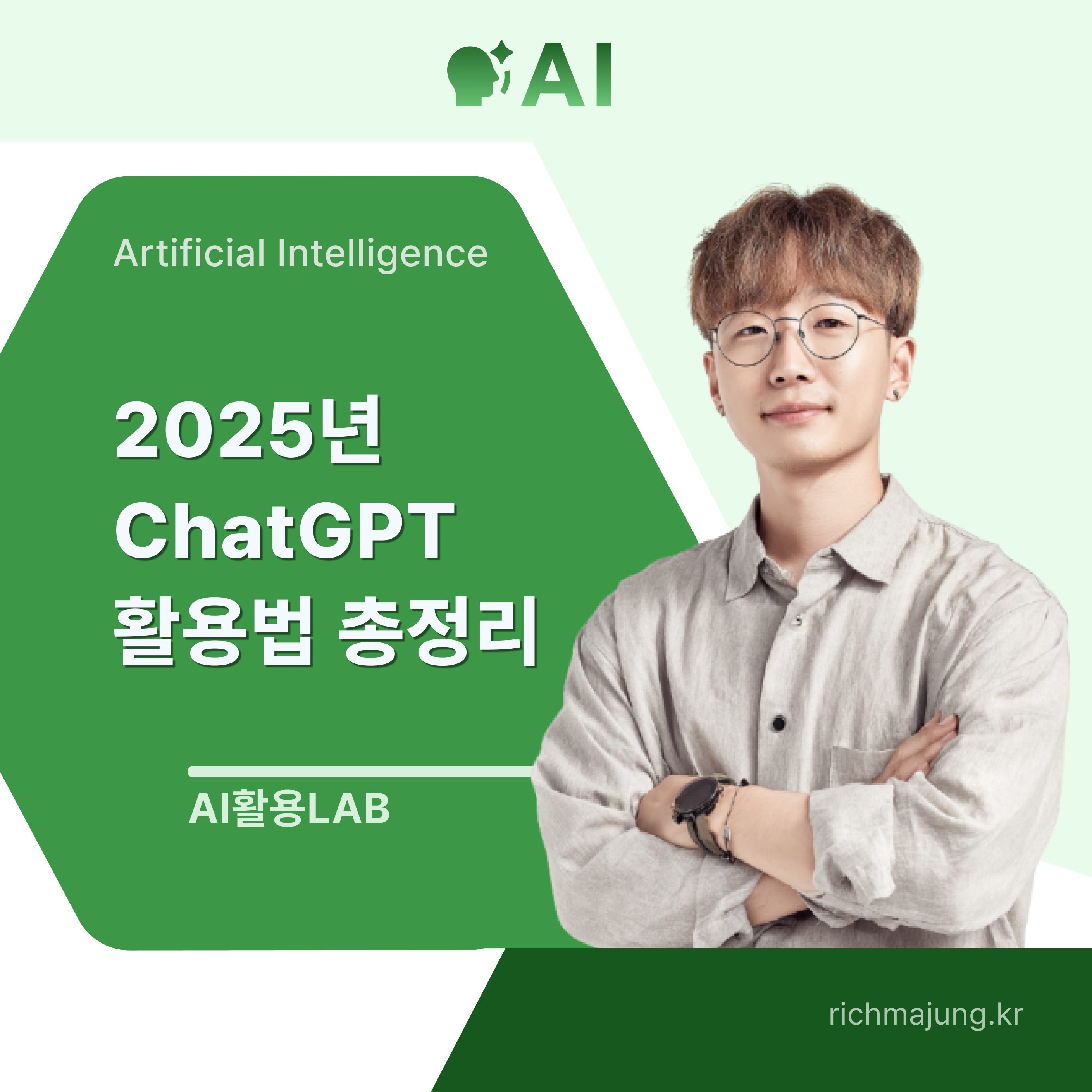 AI

Artificial Intelligence

2025년
ChatGPT
활용법 총정리

AI활용LAB

richmajung.kr